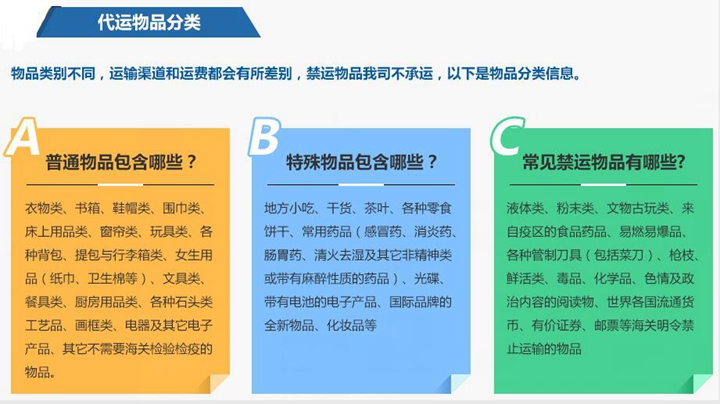 代运物品分类

物品类别不同，运输渠道和运费都会有所差别，禁运物品我司不承运，以下是物品分类信息。

A

普通物品包含哪些？

衣物类、书箱、鞋帽类、围巾类、床上用品类、窗帘类、玩具类、各种背包、提包与行李箱类、女生用品（纸巾、卫生棉等）、文具类、餐具类、厨房用品类、各种石头类工艺品、画框类、电器及其它电子产品、其它不需要海关检验检疫的物品。

B

特殊物品包含哪些？

地方小吃、干货、茶叶、各种零食饼干、常用药品（感冒药、消炎药、肠胃药、清火去湿及其它非精神类或带有麻醉性质的药品）、光碟、带有电池的电子产品、国际品牌的全新物品、化妆品等

C

常见禁运物品有哪些?

液体类、粉末类、文物古玩类、来自疫区的食品药品、易燃易爆品、各种管制刀具（包括菜刀）、枪枝、鲜活类、毒品、化学品、色情及政治内容的阅读物、世界各国流通货币、有价证券、邮票等海关明令禁止运输的物品